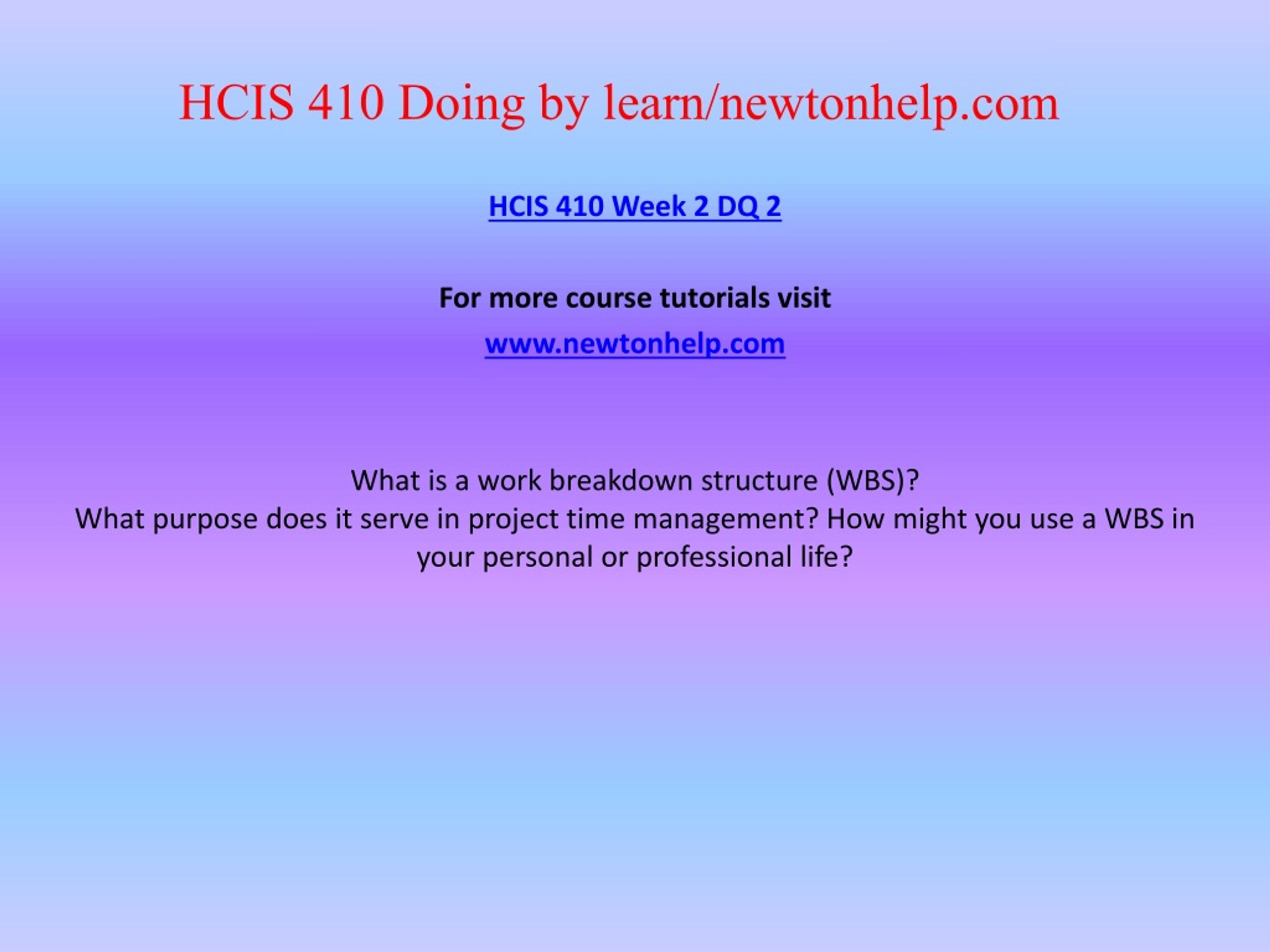 HCIS 410 Doing by learn/newtonhelp.com

HCIS 410 Week 2 DQ 2

For more course tutorials visit

www.newtonhelp.com

What is a work breakdown structure (WBS)?
What purpose does it serve in project time management? How might you use a WBS in your personal or professional life?